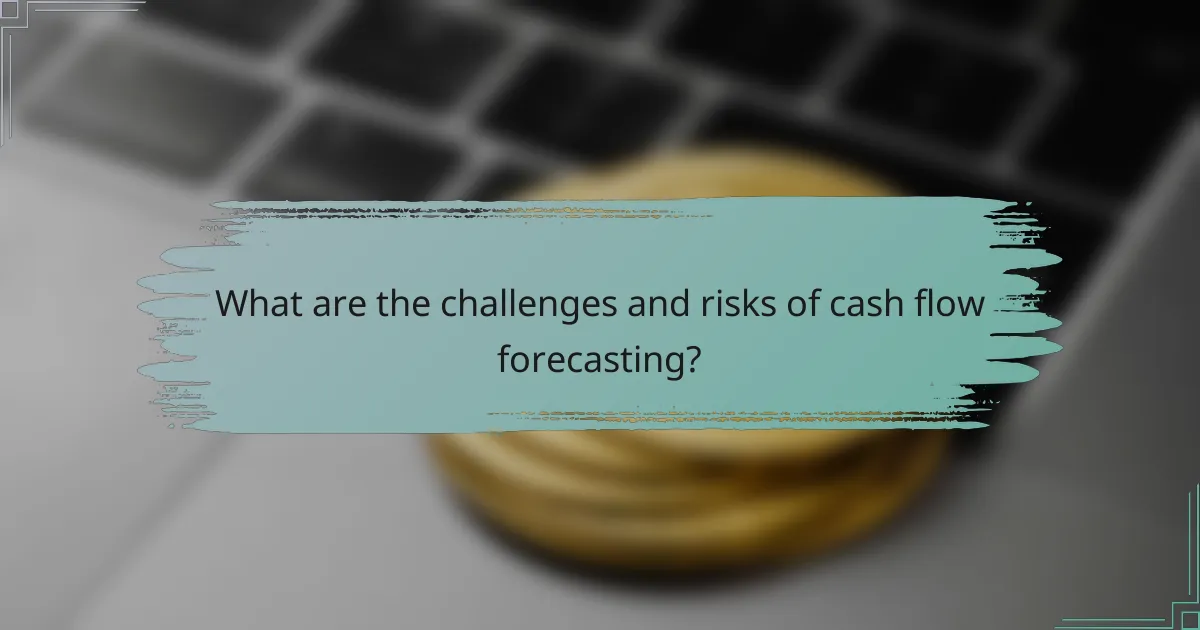 What are the challenges and risks of cash flow forecasting?